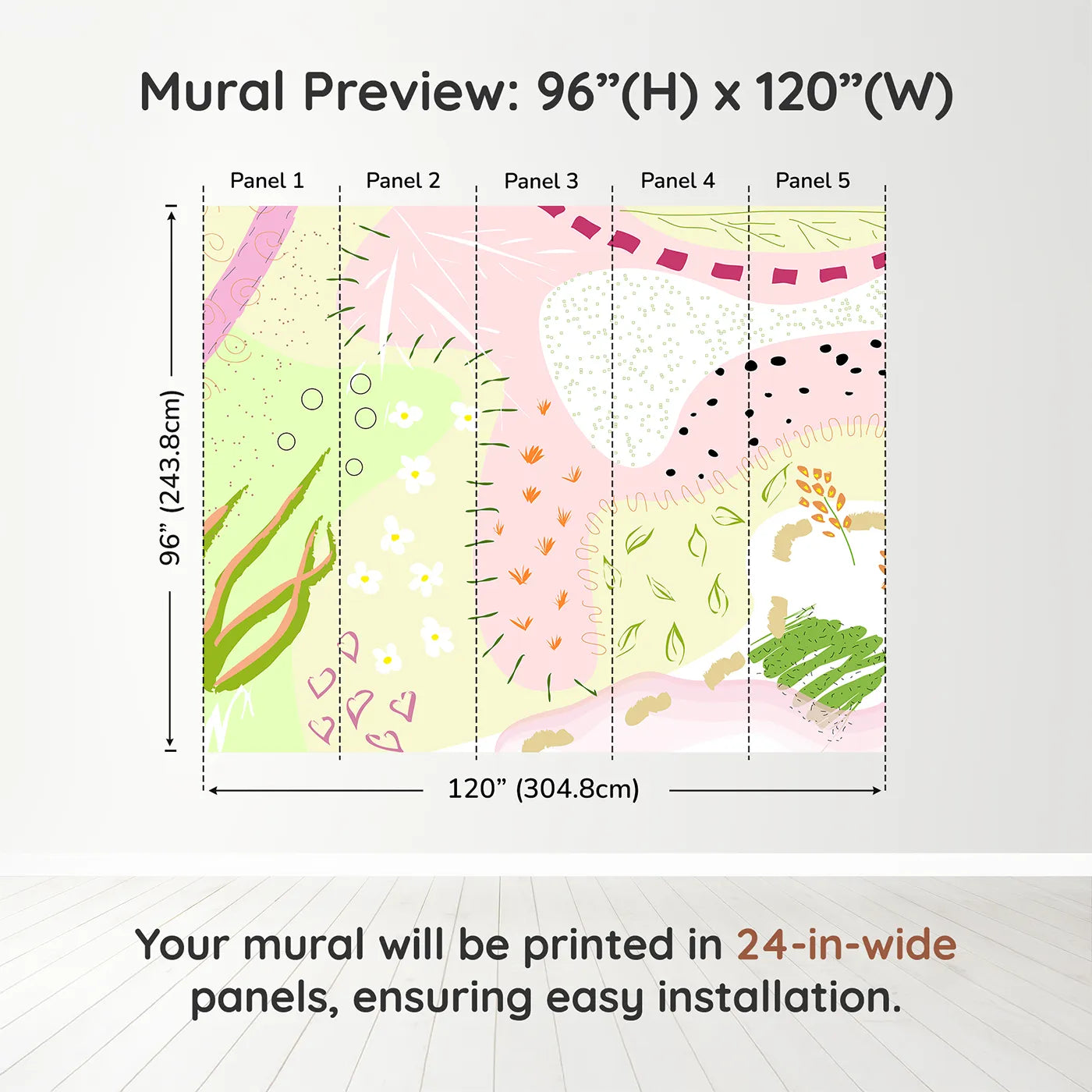 Mural Preview: 96”(H) x 120”(W)

Panel 1
Panel 2
Panel 3
Panel 4
Panel 5

96” (243.8cm)

120” (304.8cm)

Your mural will be printed in 24-in-wide panels, ensuring easy installation.